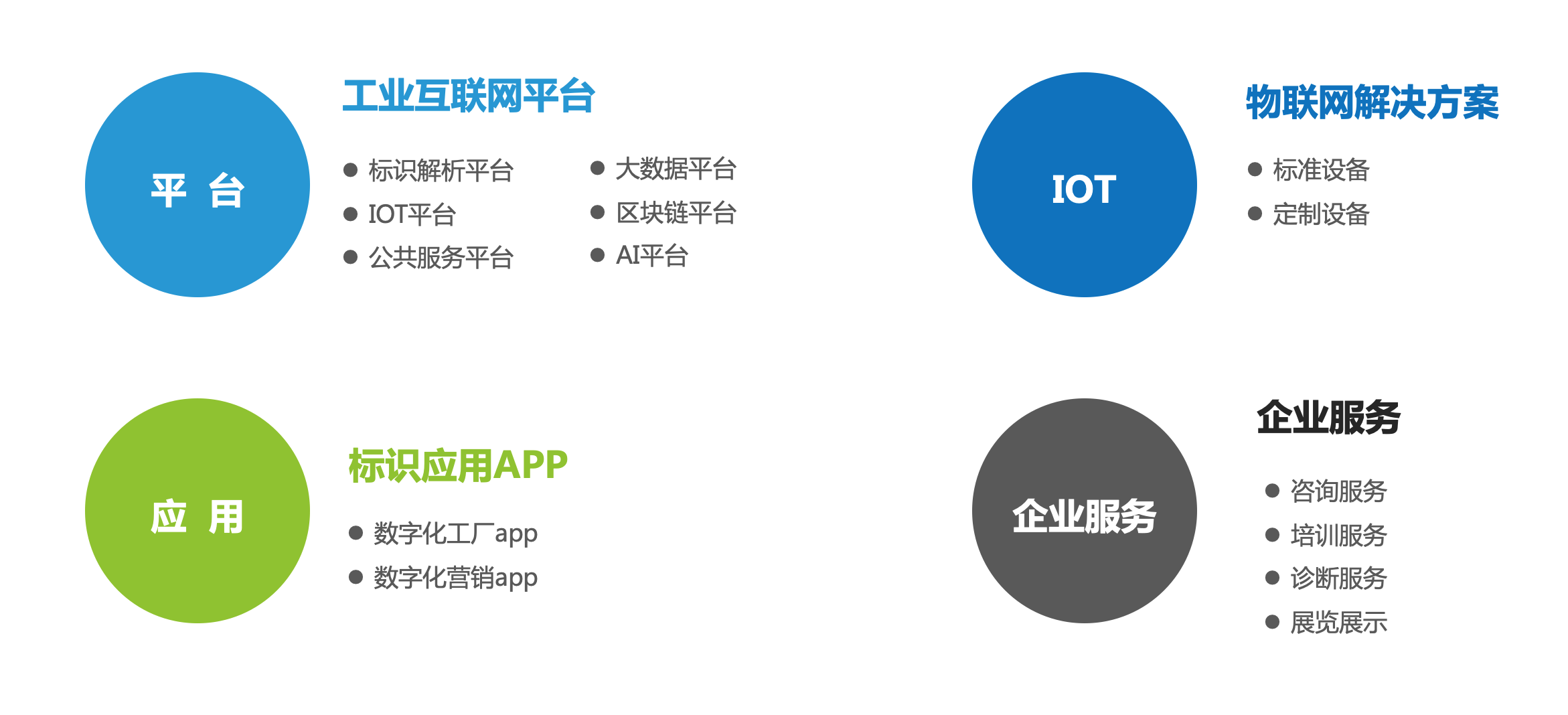 平 台

工业互联网平台

● 标识解析平台
● IOT平台
● 公共服务平台

● 大数据平台
● 区块链平台
● AI平台

IOT

物联网解决方案

● 标准设备
● 定制设备

应 用

标识应用APP

● 数字化工厂app
● 数字化营销app

企业服务

企业服务

● 咨询服务
● 培训服务
● 诊断服务
● 展览展示